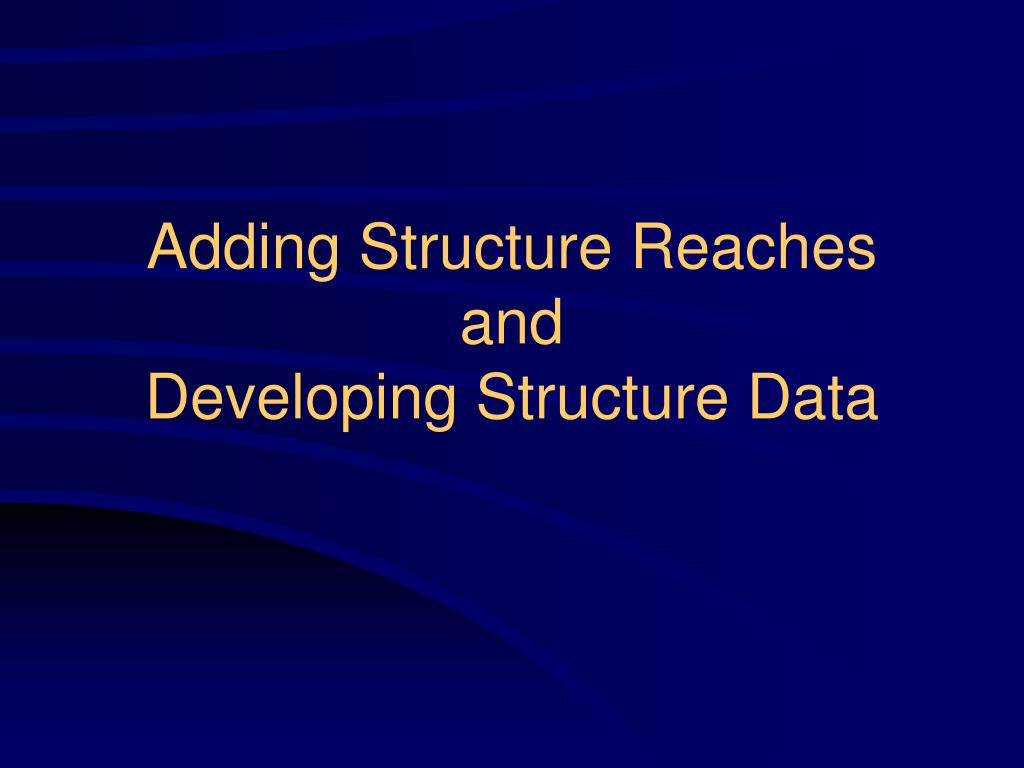 Adding Structure Reaches
and
Developing Structure Data